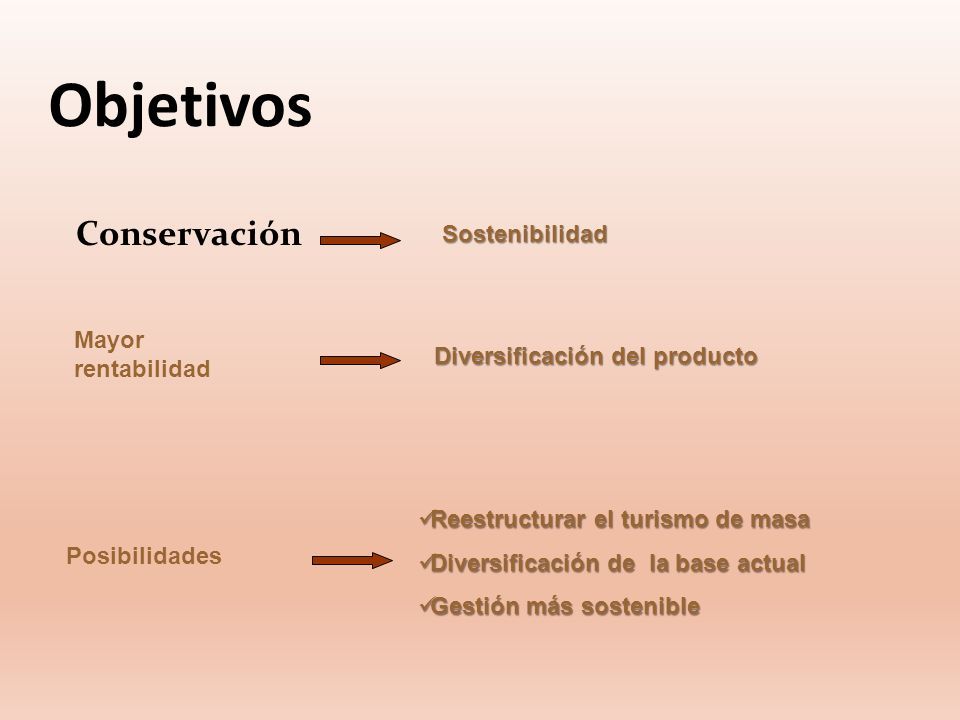 Objetivos

Conservación Sostenibilidad

Mayor rentabilidad Diversificación del producto

Posibilidades

✓Reestructurar el turismo de masa
✓Diversificación de la base actual
✓Gestión más sostenible